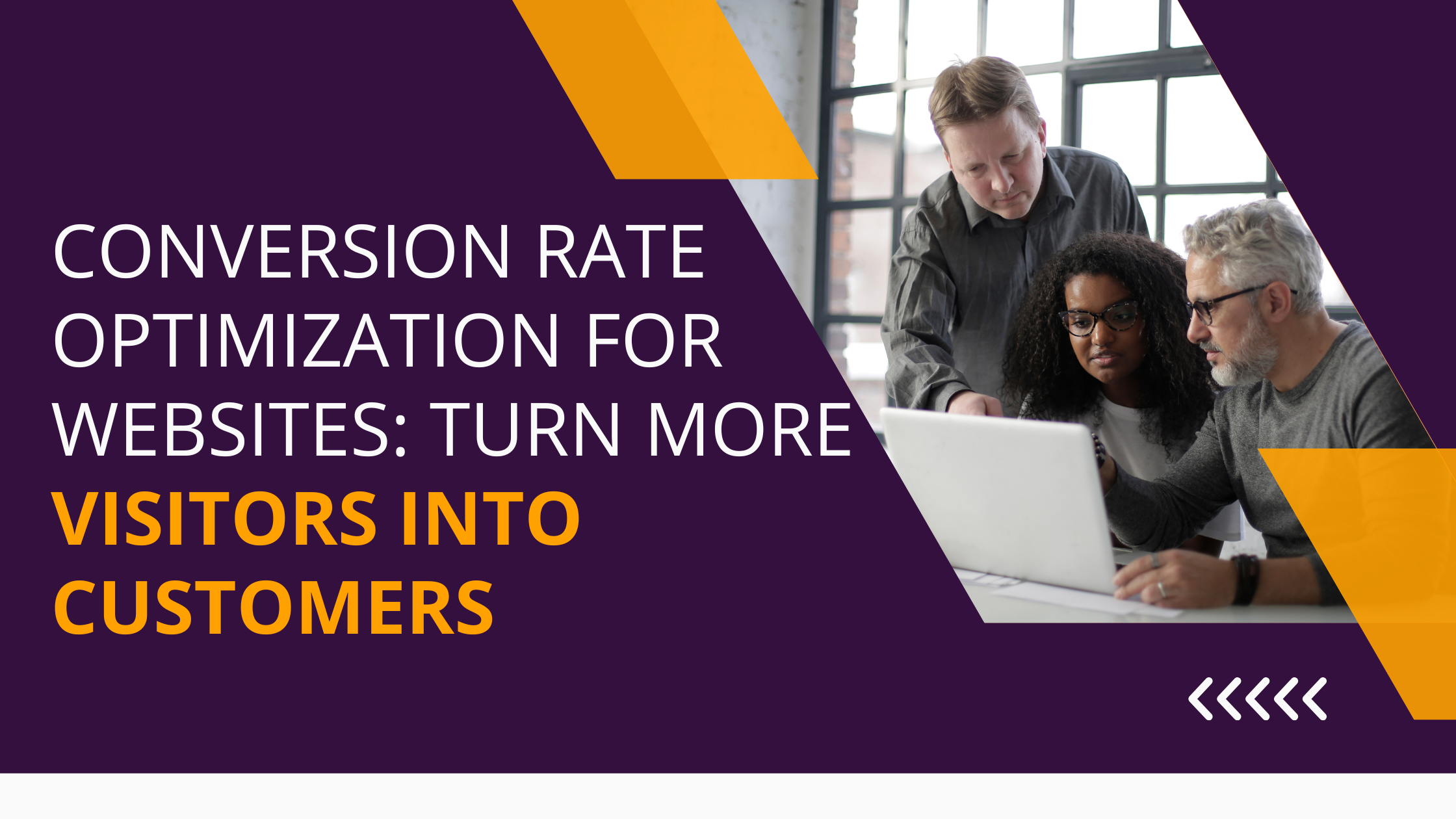 CONVERSION RATE OPTIMIZATION FOR WEBSITES: TURN MORE VISITORS INTO CUSTOMERS